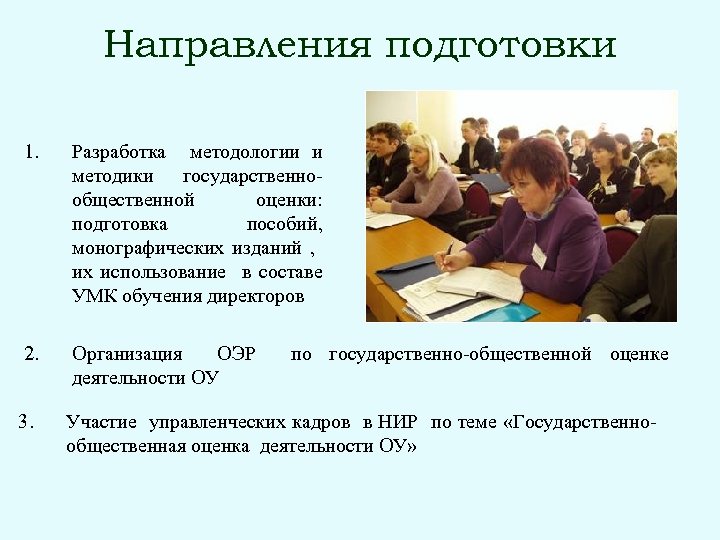 Направления подготовки

1. Разработка методологии и методики государственно-общественной оценки: подготовка пособий, монографических изданий , их использование в составе УМК обучения директоров

2. Организация ОЭР по государственно-общественной оценке деятельности ОУ

3. Участие управленческих кадров в НИР по теме «Государственно-общественная оценка деятельности ОУ»